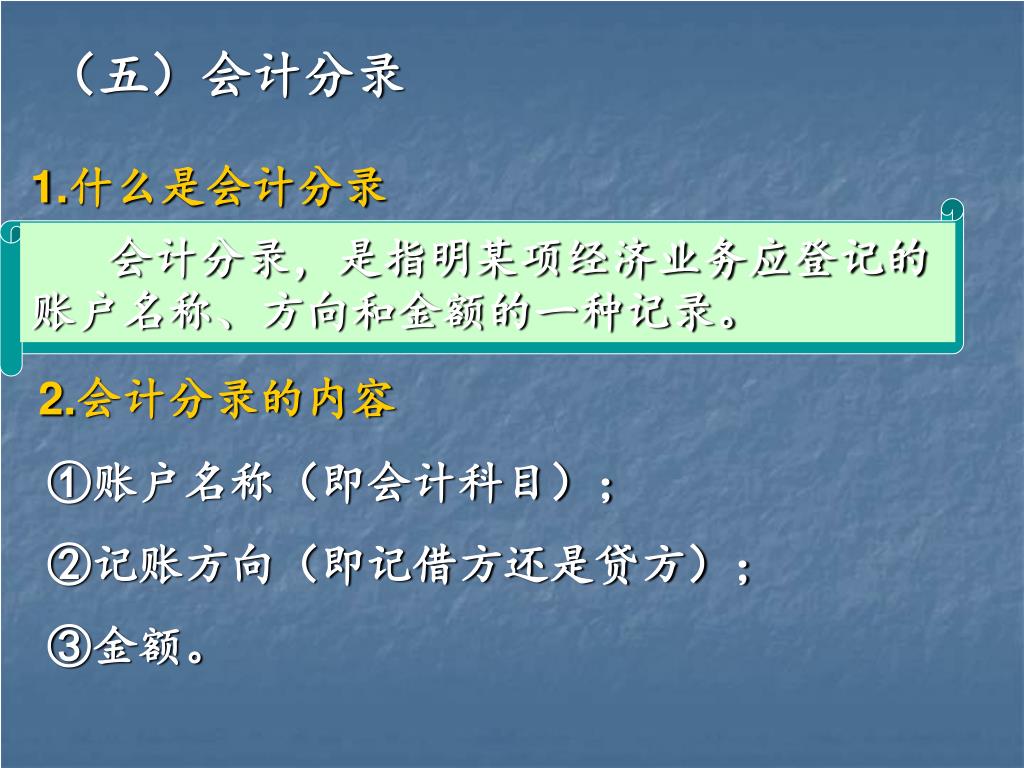 （五）会计分录

1.什么是会计分录

会计分录，是指明某项经济业务应登记的账户名称、方向和金额的一种记录。

2.会计分录的内容

①账户名称（即会计科目）；

②记账方向（即记借方还是贷方）；

③金额。